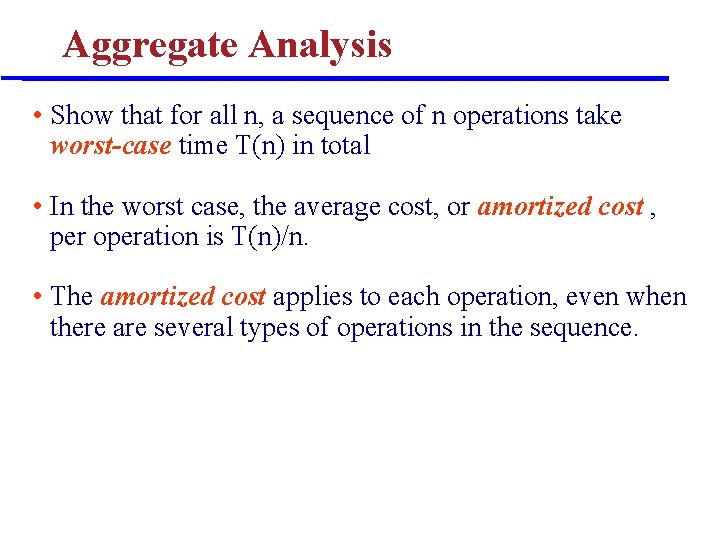 Aggregate Analysis

• Show that for all n, a sequence of n operations take worst-case time T(n) in total

• In the worst case, the average cost, or amortized cost , per operation is T(n)/n.

• The amortized cost applies to each operation, even when there are several types of operations in the sequence.